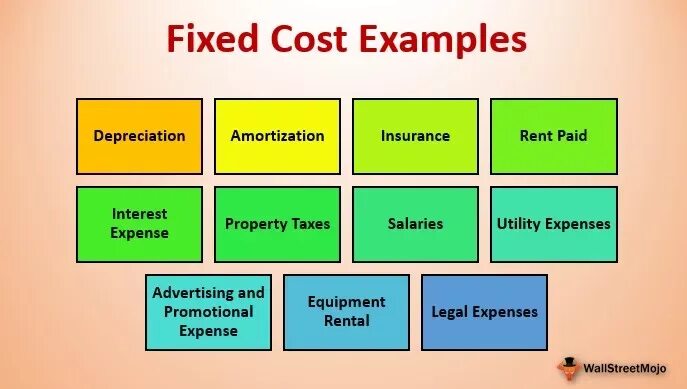 Fixed Cost Examples

Depreciation

Amortization

Insurance

Rent Paid

Interest Expense

Property Taxes

Salaries

Utility Expenses

Advertising and Promotional Expense

Equipment Rental

Legal Expenses

WallStreetMojo